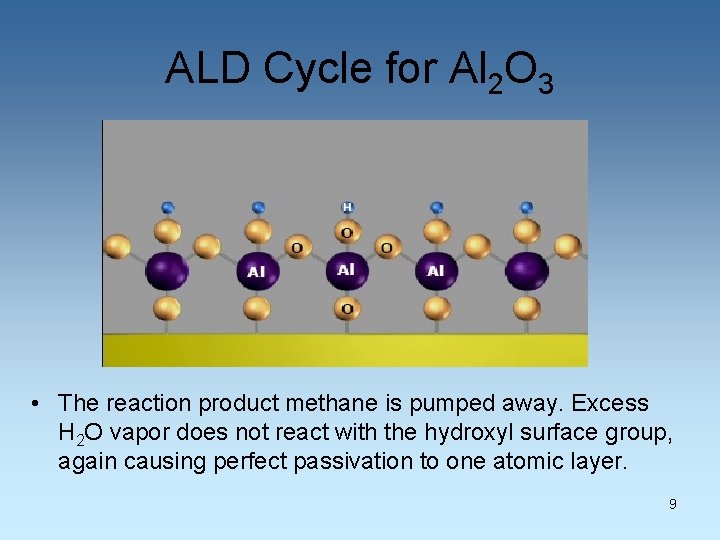 ALD Cycle for $Al_2O_3$

H

O O O

Al Al Al

O

• The reaction product methane is pumped away. Excess $H_2O$ vapor does not react with the hydroxyl surface group, again causing perfect passivation to one atomic layer.

9